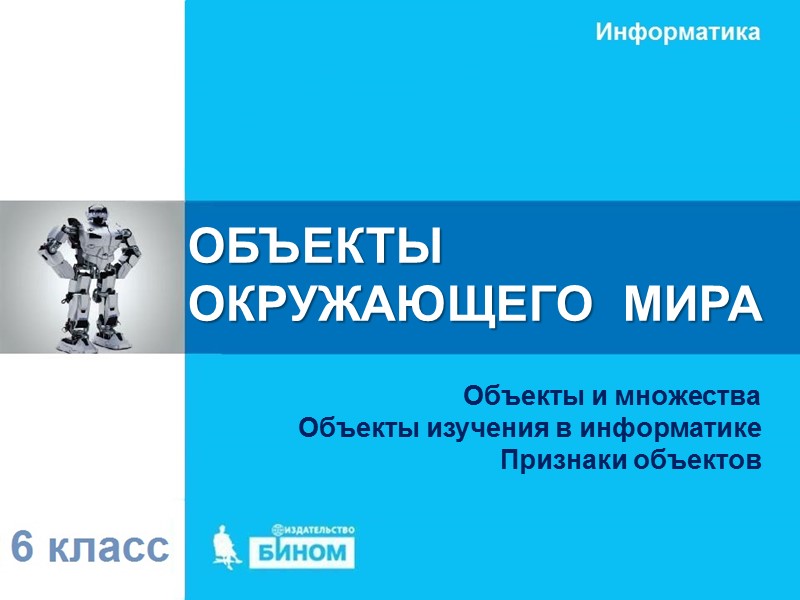 Информатика

ОБЪЕКТЫ ОКРУЖАЮЩЕГО МИРА

Объекты и множества
Объекты изучения в информатике
Признаки объектов

6 класс

ИЗДАТЕЛЬСТВО
БИНОМ